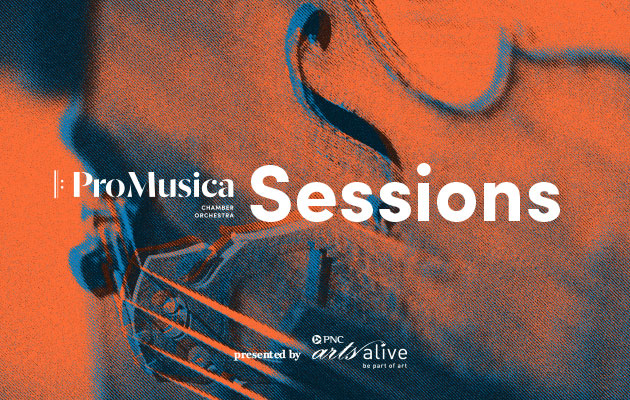 ProMusica
CHAMBER ORCHESTRA
Sessions

presented by PNC arts alive
be part of art